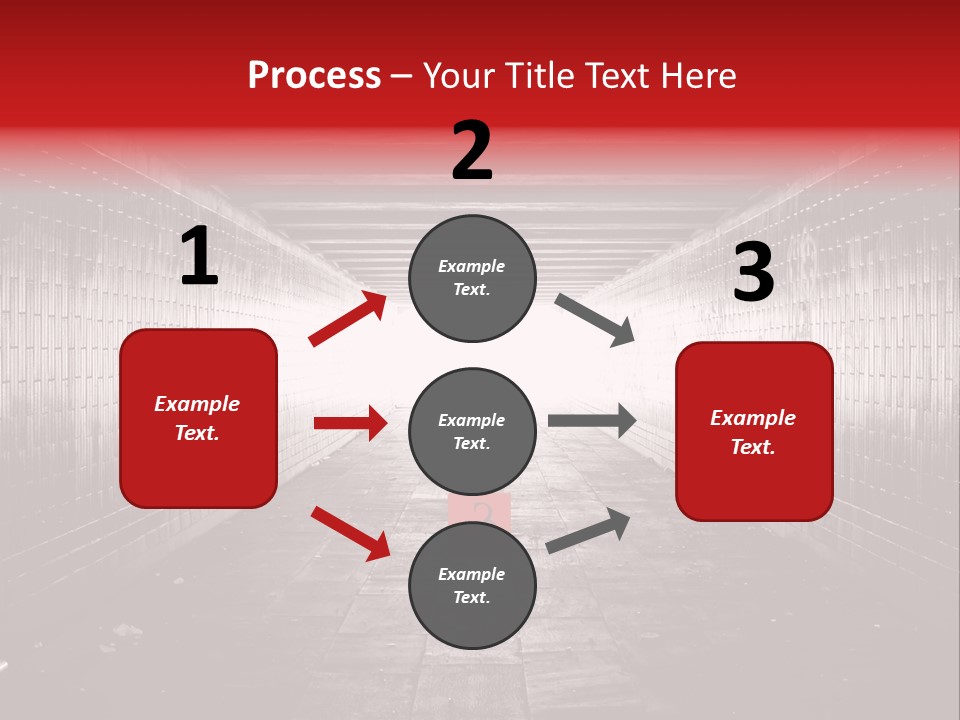 Process – Your Title Text Here

1

Example Text.

2

Example Text.

Example Text.

Example Text.

3

Example Text.